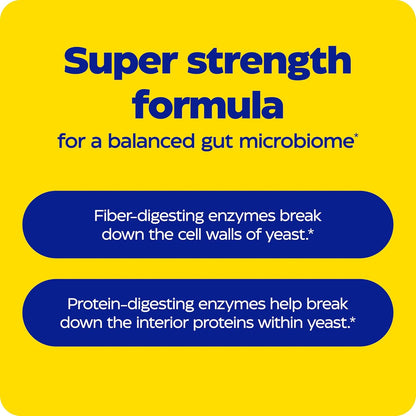 Super strength formula

for a balanced gut microbiome*

Fiber-digesting enzymes break down the cell walls of yeast.*

Protein-digesting enzymes help break down the interior proteins within yeast.*